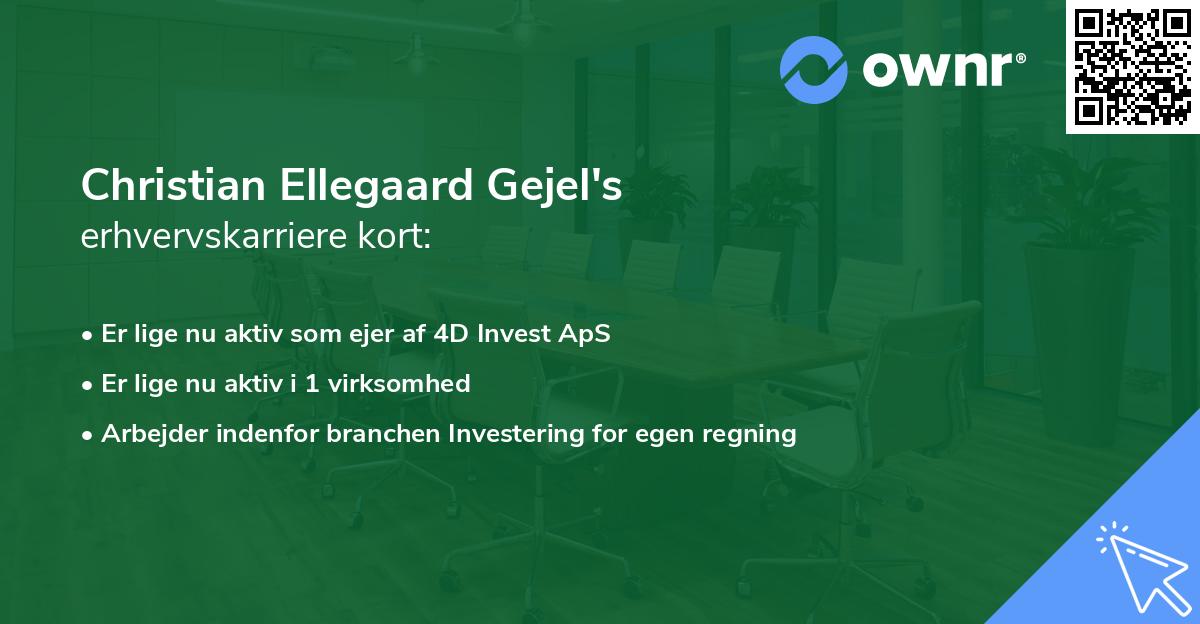 ownr®

Christian Ellegaard Gejel's
erhvervskarriere kort:

• Er lige nu aktiv som ejer af 4D Invest ApS
• Er lige nu aktiv i 1 virksomhed
• Arbejder indenfor branchen Investering for egen regning